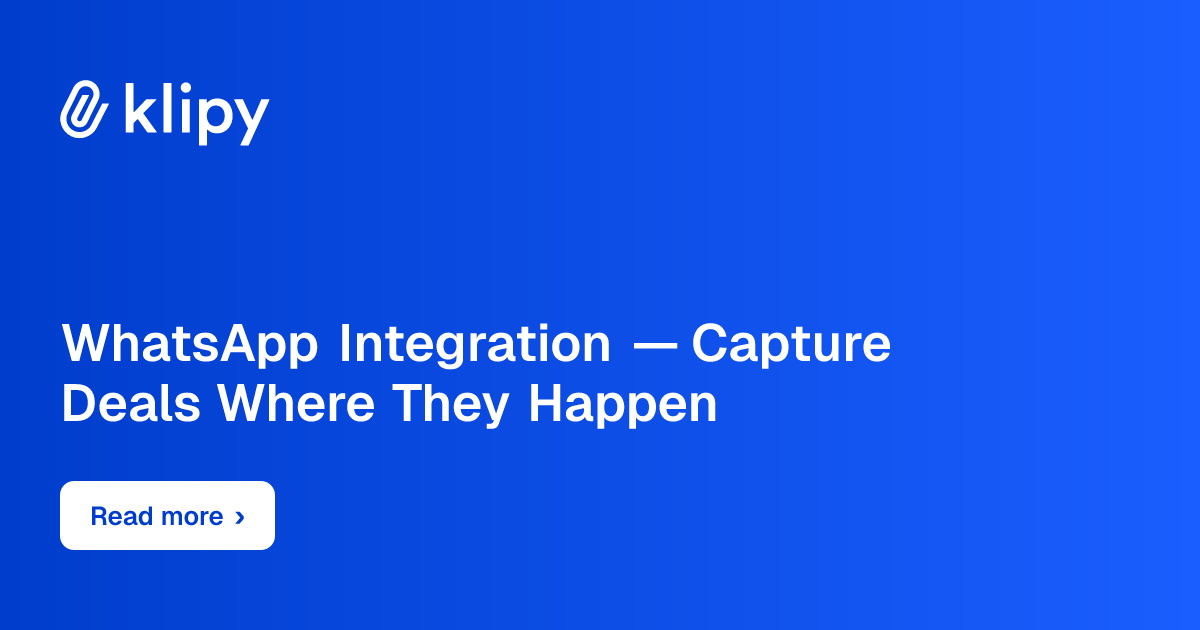 klipy

WhatsApp Integration — Capture Deals Where They Happen

Read more ›